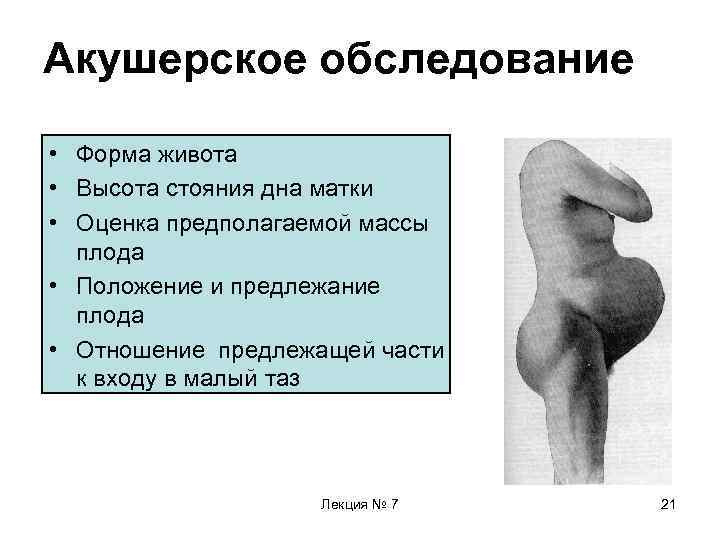 Акушерское обследование

• Форма живота
• Высота стояния дна матки
• Оценка предполагаемой массы плода
• Положение и предлежание плода
• Отношение предлежащей части к входу в малый таз

Лекция № 7

21